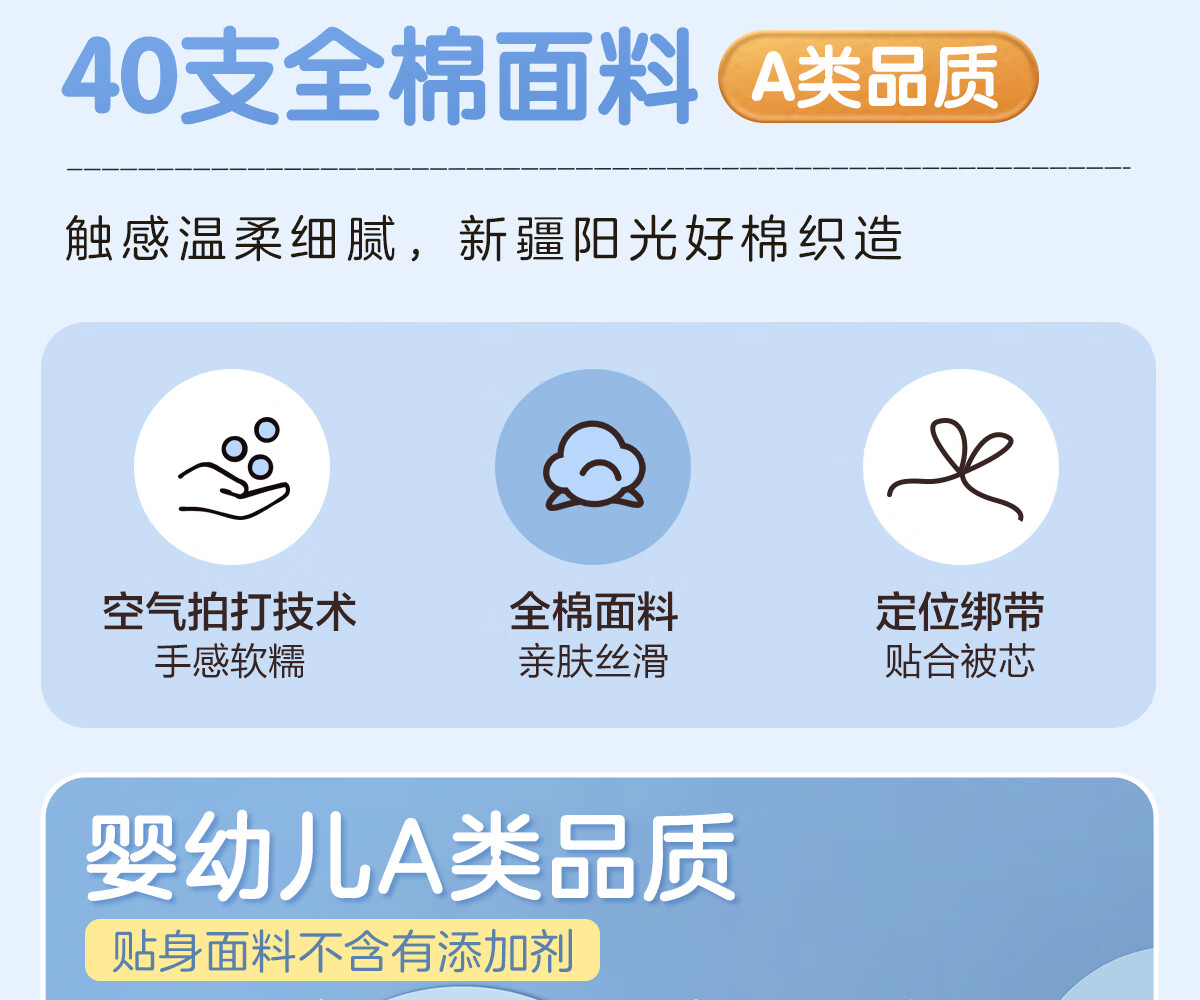 40支全棉面料 A类品质

触感温柔细腻，新疆阳光好棉织造

空气拍打技术
手感软糯

全棉面料
亲肤丝滑

定位绑带
贴合被芯

婴幼儿A类品质
贴身面料不含有添加剂